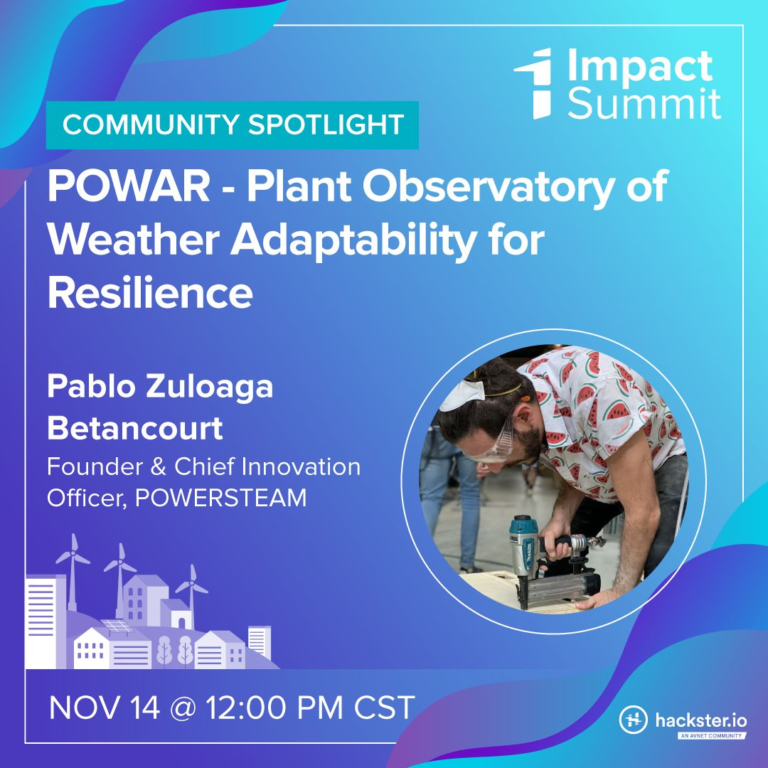 Impact Summit

COMMUNITY SPOTLIGHT

POWAR - Plant Observatory of Weather Adaptability for Resilience

Pablo Zuloaga Betancourt

Founder & Chief Innovation Officer, POWERSTEAM

NOV 14 @ 12:00 PM CST

hackster.io
AN AVNET COMMUNITY